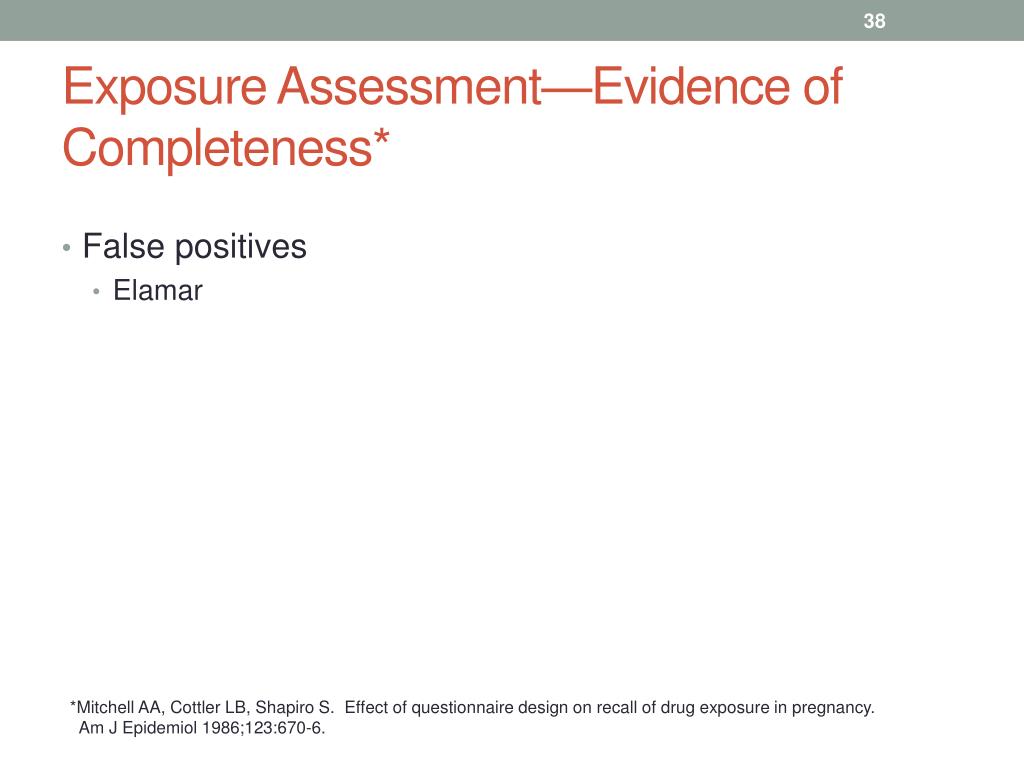 38

Exposure Assessment—Evidence of Completeness*

• False positives
  • Elamar

*Mitchell AA, Cottler LB, Shapiro S. Effect of questionnaire design on recall of drug exposure in pregnancy. Am J Epidemiol 1986;123:670-6.